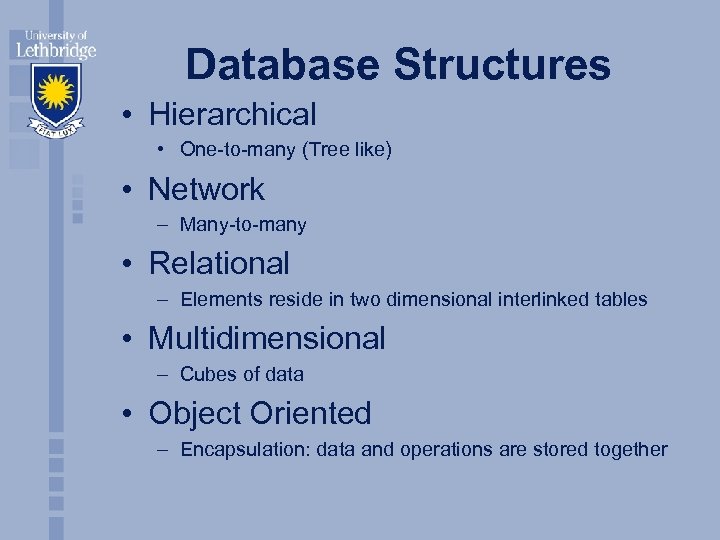 University of Lethbridge

FIAT LUX

Database Structures

• Hierarchical
  • One-to-many (Tree like)
• Network
  – Many-to-many
• Relational
  – Elements reside in two dimensional interlinked tables
• Multidimensional
  – Cubes of data
• Object Oriented
  – Encapsulation: data and operations are stored together